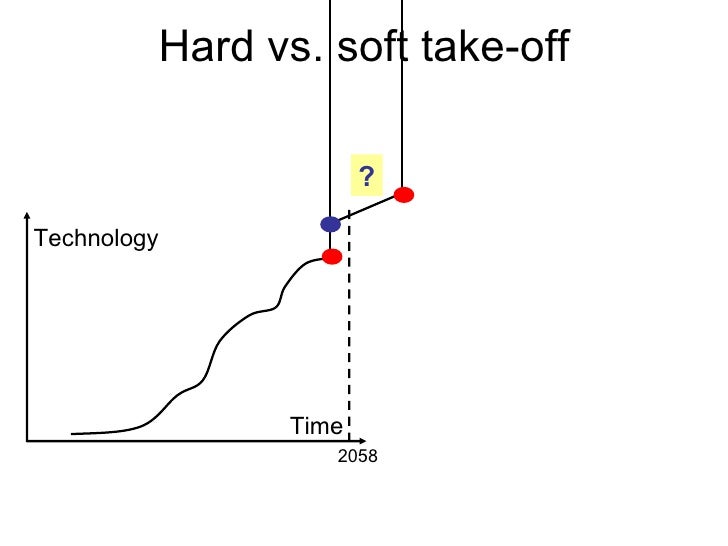 Hard vs. soft take-off

?

Technology

Time

2058